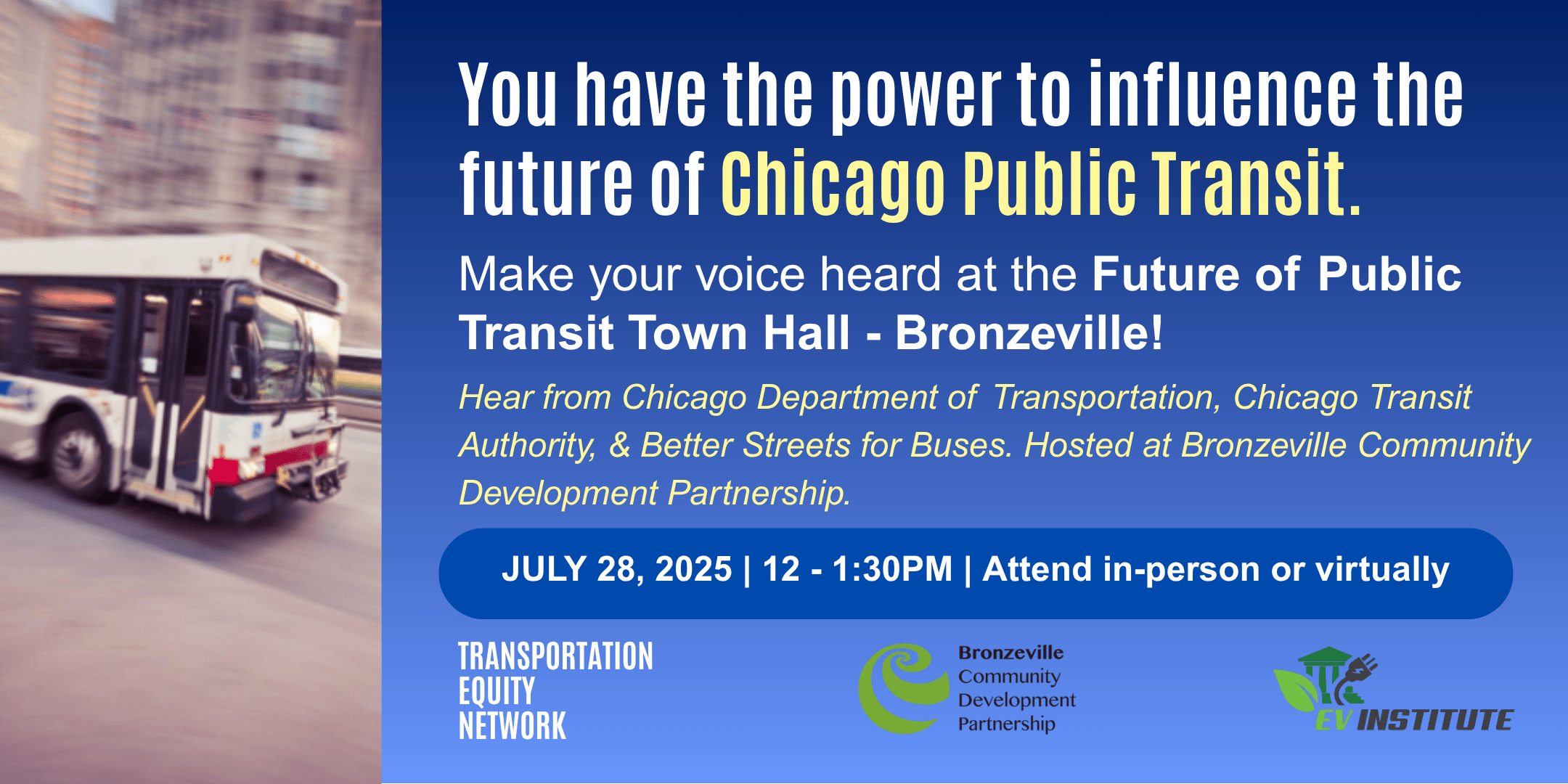 You have the power to influence the future of Chicago Public Transit.

Make your voice heard at the Future of Public Transit Town Hall - Bronzeville!

Hear from Chicago Department of Transportation, Chicago Transit Authority, & Better Streets for Buses. Hosted at Bronzeville Community Development Partnership.

JULY 28, 2025 | 12 - 1:30PM | Attend in-person or virtually

TRANSPORTATION EQUITY NETWORK

Bronzeville Community Development Partnership

EV INSTITUTE